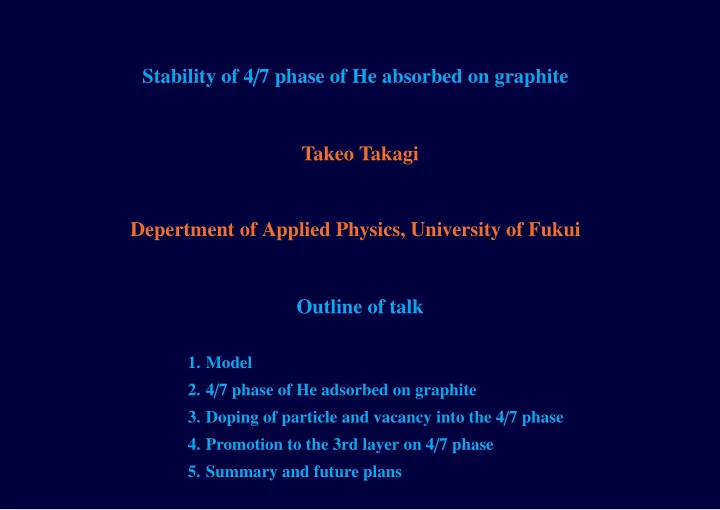 Stability of 4/7 phase of He absorbed on graphite

Takeo Takagi

Depertment of Applied Physics, University of Fukui

Outline of talk

1. Model
2. 4/7 phase of He adsorbed on graphite
3. Doping of particle and vacancy into the 4/7 phase
4. Promotion to the 3rd layer on 4/7 phase
5. Summary and future plans